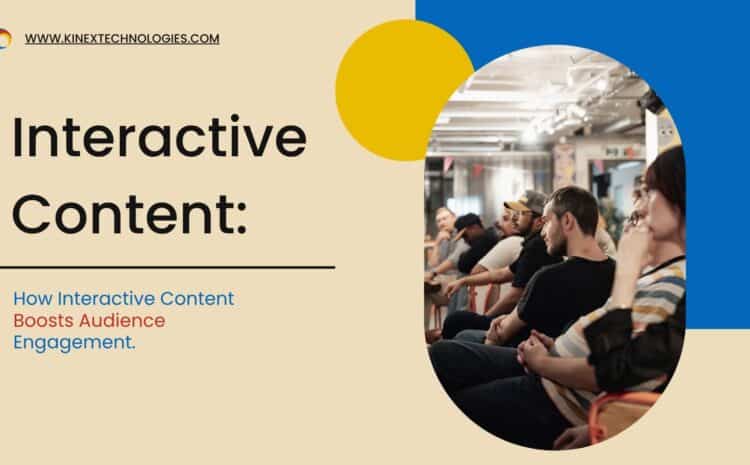 WWW.KINEXTECHNOLOGIES.COM

Interactive Content:

How Interactive Content Boosts Audience Engagement.